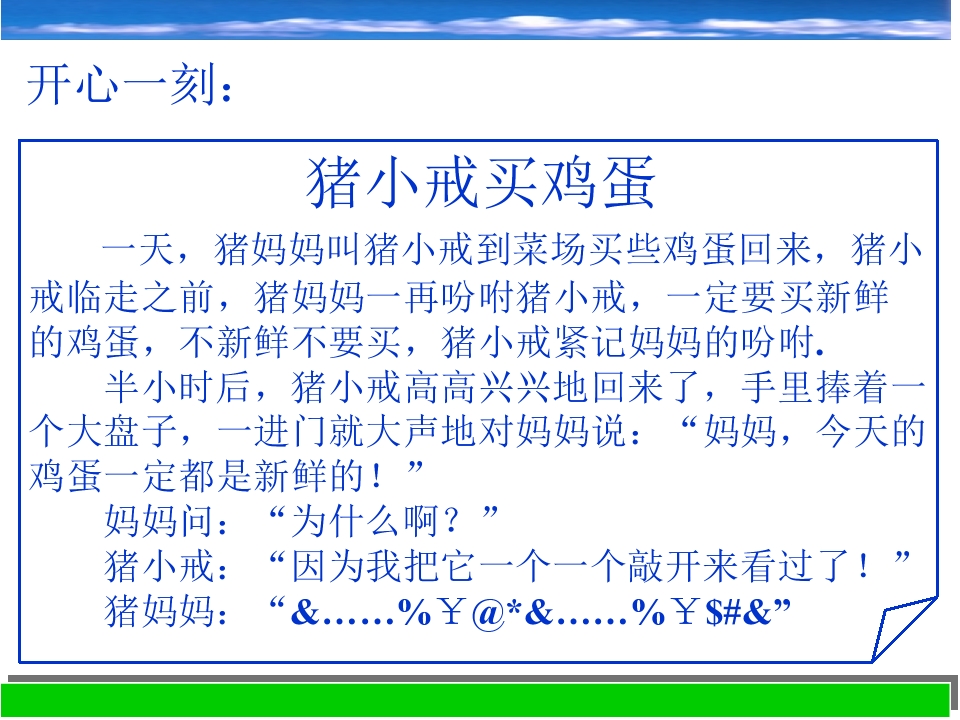 开心一刻：

猪小戒买鸡蛋

一天，猪妈妈叫猪小戒到菜场买些鸡蛋回来，猪小戒临走之前，猪妈妈一再吩咐猪小戒，一定要买新鲜的鸡蛋，不新鲜不要买，猪小戒紧记妈妈的吩咐.

半小时后，猪小戒高高兴兴地回来了，手里捧着一个大盘子，一进门就大声地对妈妈说：“妈妈，今天的鸡蛋一定都是新鲜的！”

妈妈问：“为什么啊？”

猪小戒：“因为我把它一个一个敲开来看过了！”

猪妈妈：“&……%￥@*&……%￥$#&”